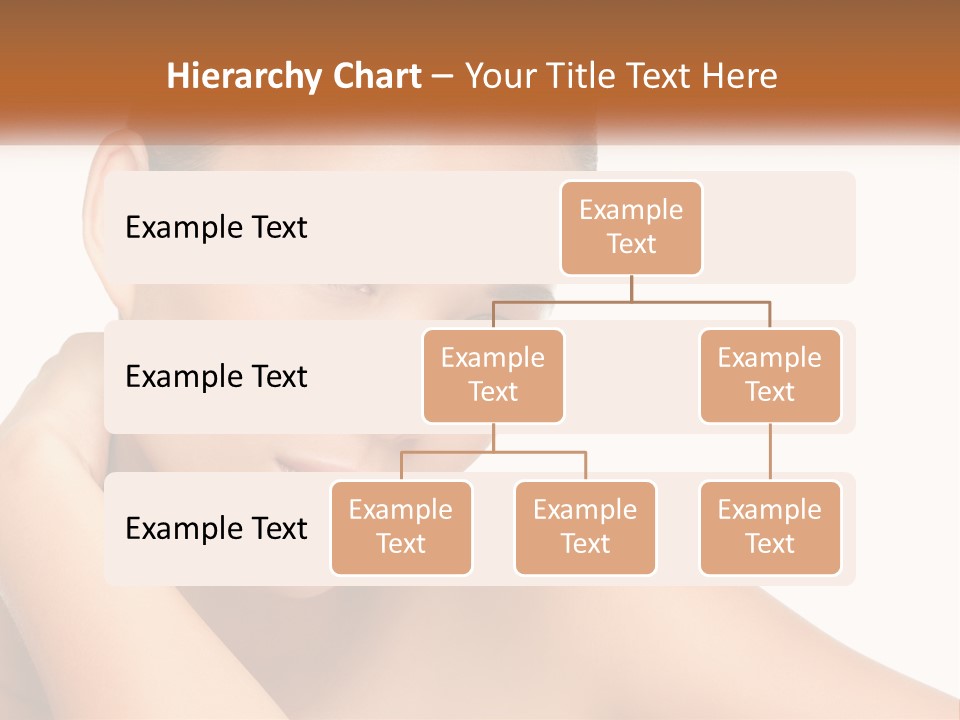 Hierarchy Chart – Your Title Text Here

Example Text

Example Text

Example Text

Example Text

Example Text

Example Text

Example Text

Example Text

Example Text